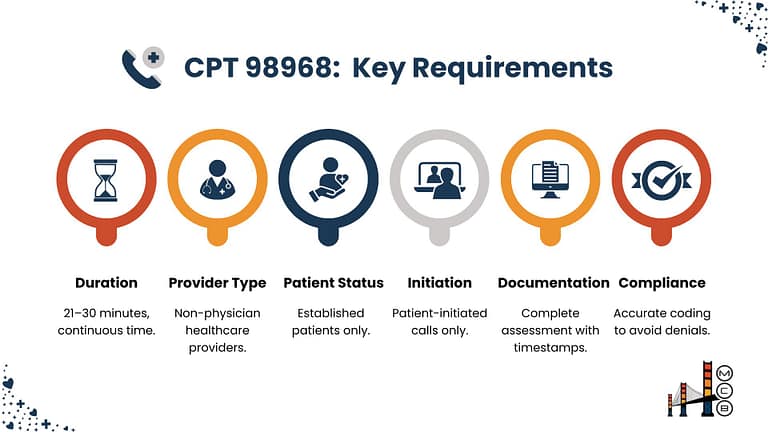 CPT 98968: Key Requirements

Duration

21–30 minutes, continuous time.

Provider Type

Non-physician healthcare providers.

Patient Status

Established patients only.

Initiation

Patient-initiated calls only.

Documentation

Complete assessment with timestamps.

Compliance

Accurate coding to avoid denials.

M
C
B